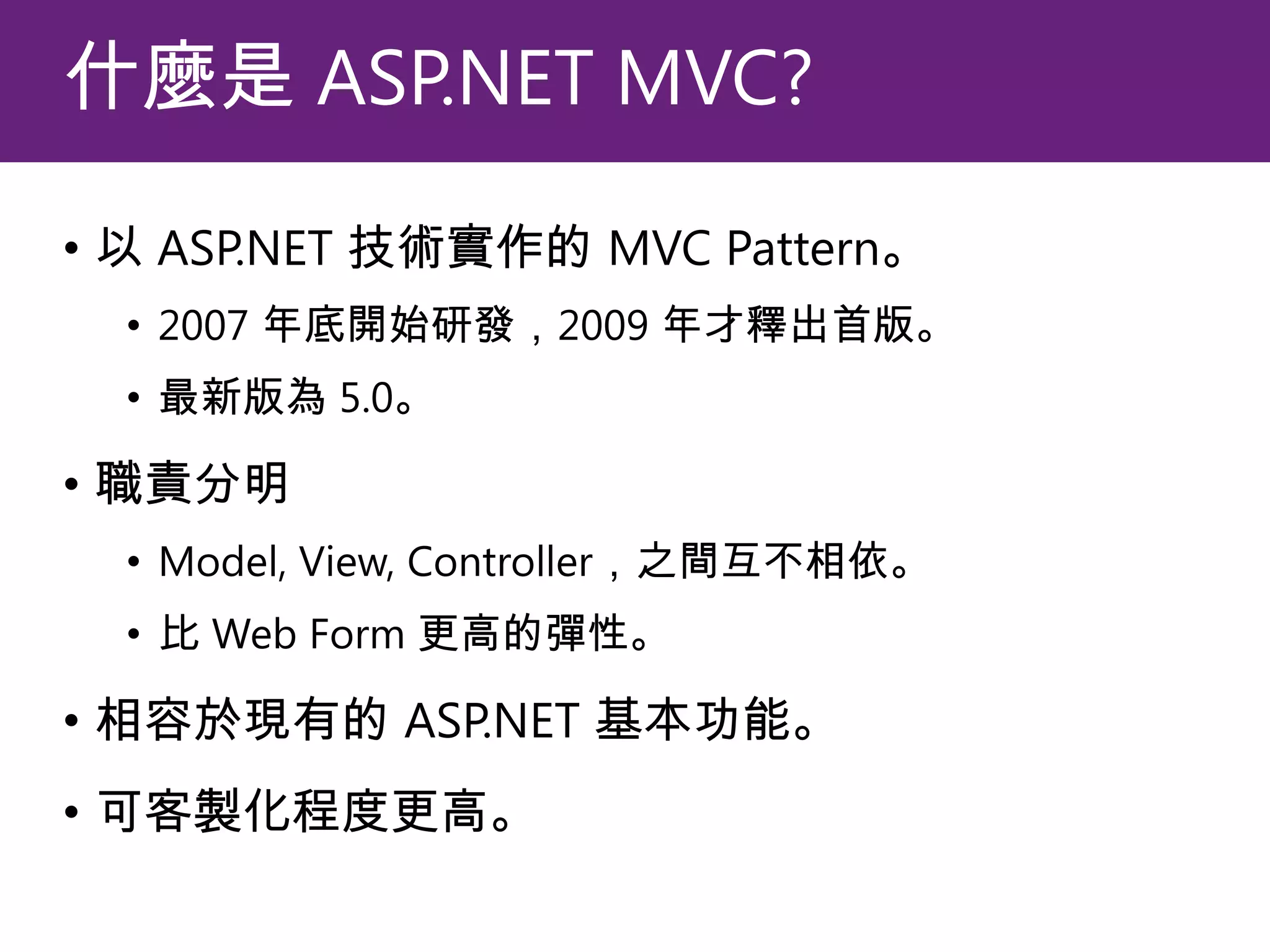 什麼是 ASP.NET MVC?

• 以 ASP.NET 技術實作的 MVC Pattern。
  • 2007 年底開始研發，2009 年才釋出首版。
  • 最新版為 5.0。
• 職責分明
  • Model, View, Controller，之間互不相依。
  • 比 Web Form 更高的彈性。
• 相容於現有的 ASP.NET 基本功能。
• 可客製化程度更高。